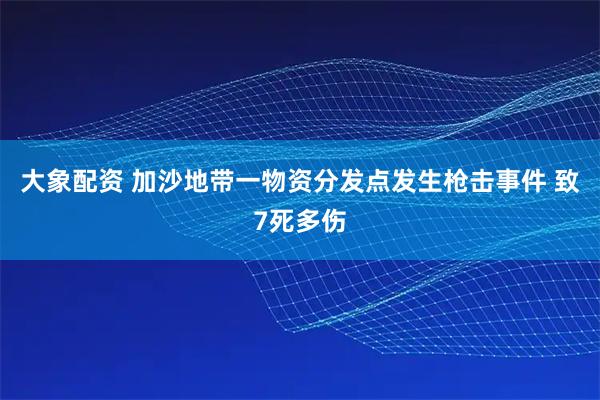 大象配资 加沙地带一物资分发点发生枪击事件 致7死多伤